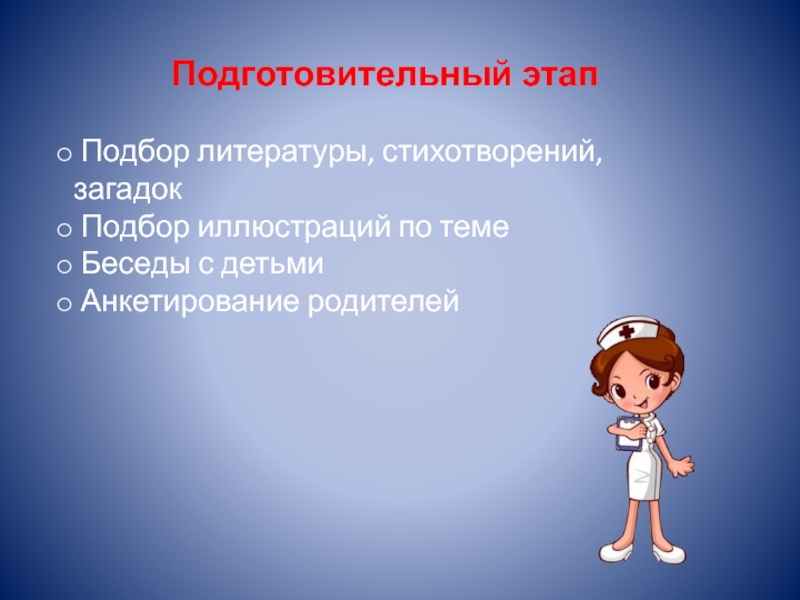 Подготовительный этап

o Подбор литературы, стихотворений, загадок
o Подбор иллюстраций по теме
o Беседы с детьми
o Анкетирование родителей